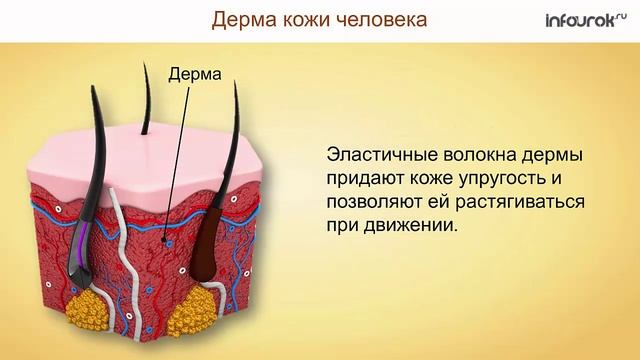 Дерма кожи человека

infourok.ru

Дерма

Эластичные волокна дермы придают коже упругость и позволяют ей растягиваться при движении.